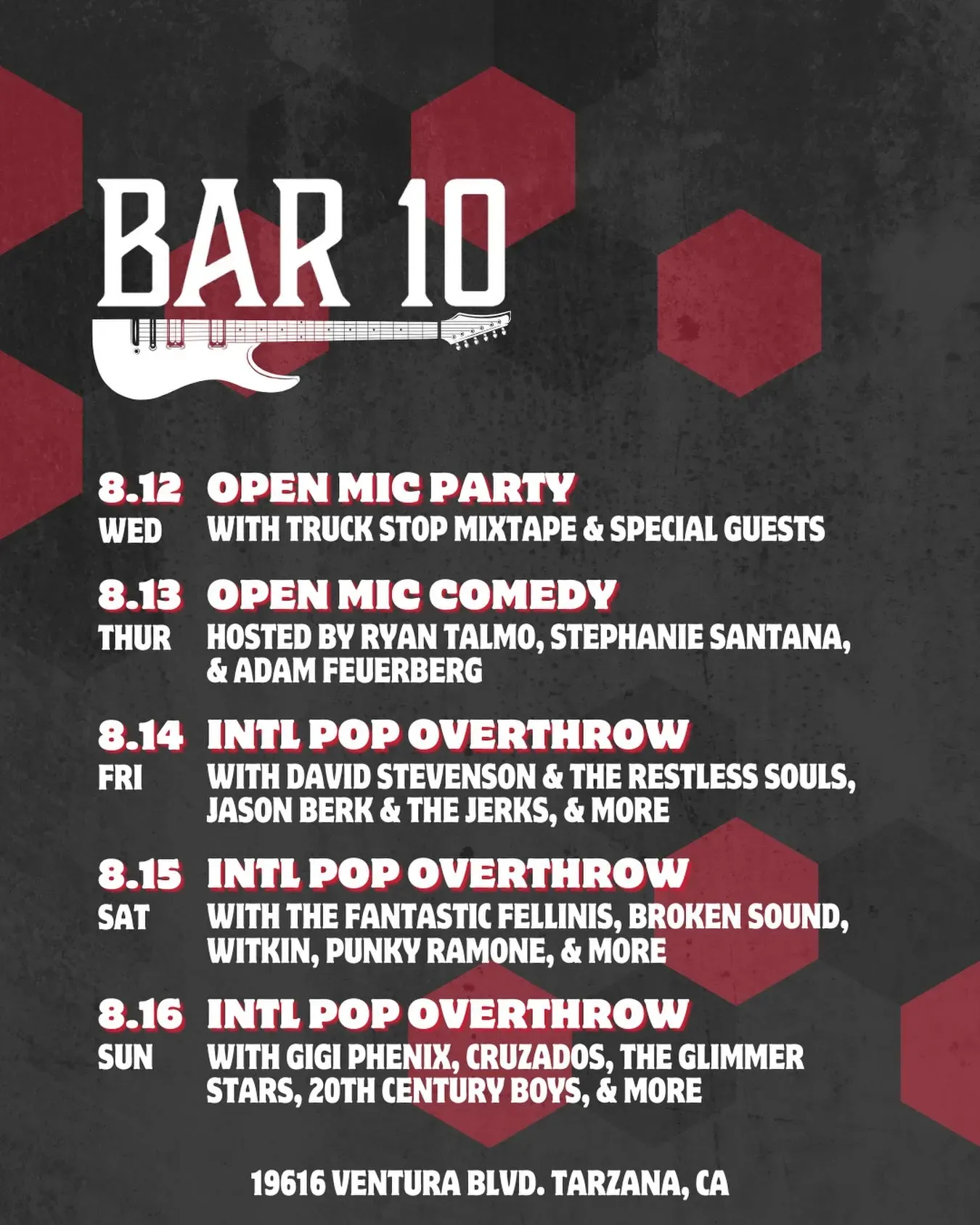 BAR 10

8.12 OPEN MIC PARTY
WED WITH TRUCK STOP MIXTAPE & SPECIAL GUESTS

8.13 OPEN MIC COMEDY
THUR HOSTED BY RYAN TALMO, STEPHANIE SANTANA, & ADAM FEUERBERG

8.14 INTL POP OVERTHROW
FRI WITH DAVID STEVENSON & THE RESTLESS SOULS, JASON BERK & THE JERKS, & MORE

8.15 INTL POP OVERTHROW
SAT WITH THE FANTASTIC FELLINIS, BROKEN SOUND, WITKIN, PUNKY RAMONE, & MORE

8.16 INTL POP OVERTHROW
SUN WITH GIGI PHENIX, CRUZADOS, THE GLIMMER STARS, 20TH CENTURY BOYS, & MORE

19616 VENTURA BLVD. TARZANA, CA